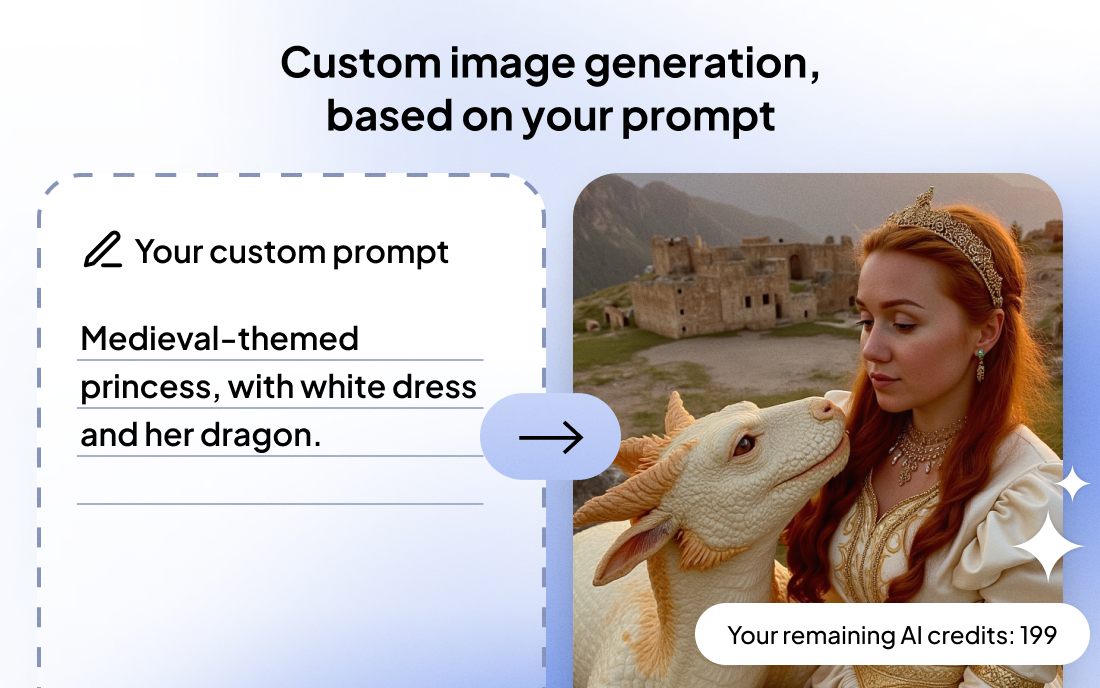 Custom image generation, based on your prompt

Your custom prompt

Medieval-themed princess, with white dress and her dragon.

Your remaining AI credits: 199